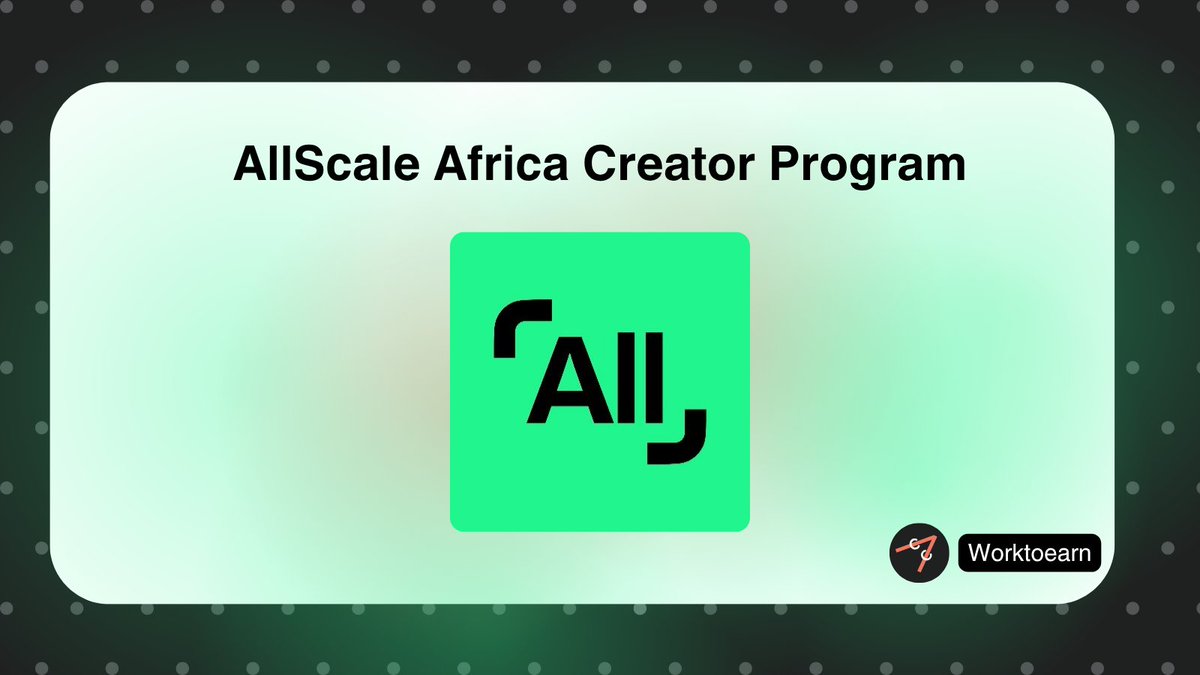 AllScale Africa Creator Program

All

Worktoearn